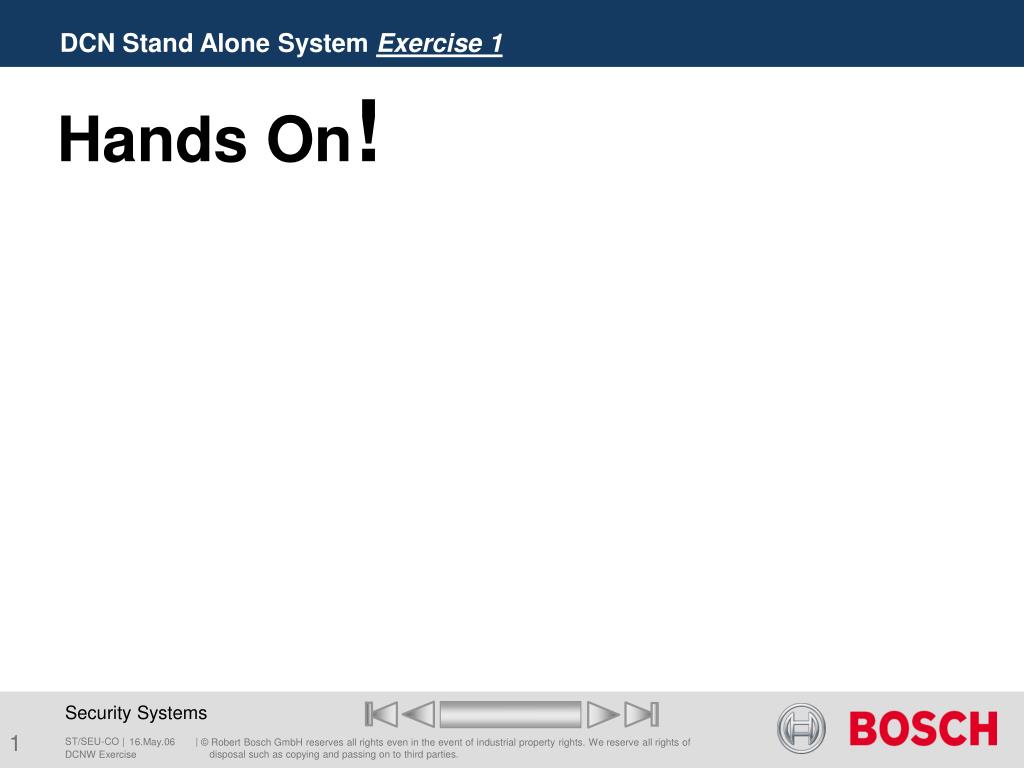 DCN Stand Alone System Exercise 1

Hands On!

Security Systems

1

ST/SEU-CO | 16.May.06 DCNW Exercise

| © Robert Bosch GmbH reserves all rights even in the event of industrial property rights. We reserve all rights of disposal such as copying and passing on to third parties.

BOSCH